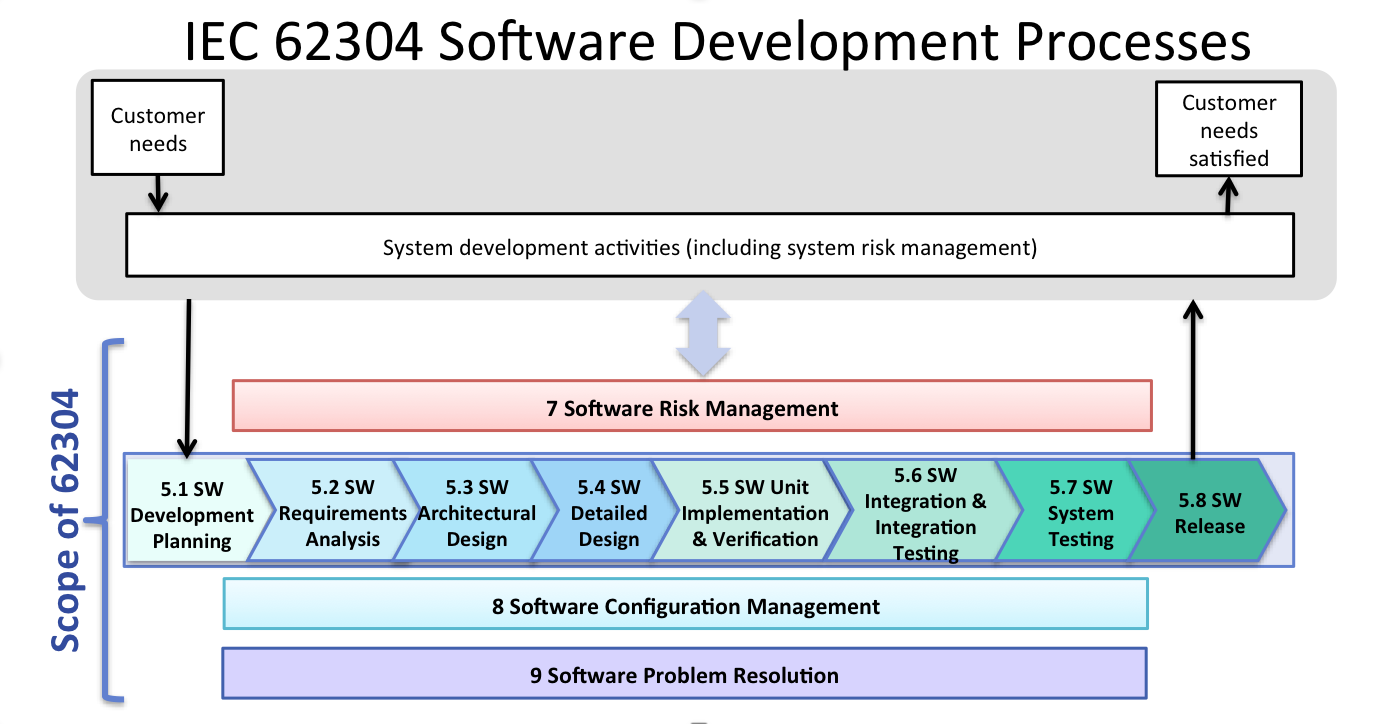 IEC 62304 Software Development Processes

Customer needs

Customer needs satisfied

System development activities (including system risk management)

Scope of 62304

7 Software Risk Management

5.1 SW Development Planning

5.2 SW Requirements Analysis

5.3 SW Architectural Design

5.4 SW Detailed Design

5.5 SW Unit Implementation & Verification

5.6 SW Integration & Integration Testing

5.7 SW System Testing

5.8 SW Release

8 Software Configuration Management

9 Software Problem Resolution